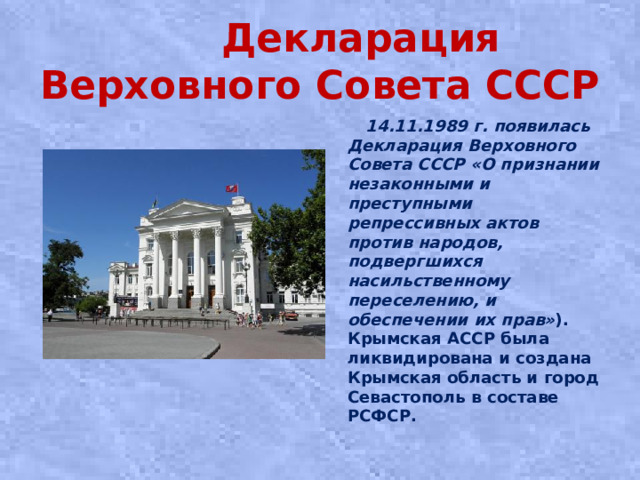 Декларация Верховного Совета СССР

14.11.1989 г. появилась Декларация Верховного Совета СССР «О признании незаконными и преступными репрессивных актов против народов, подвергшихся насильственному переселению, и обеспечении их прав»). Крымская АССР была ликвидирована и создана Крымская область и город Севастополь в составе РСФСР.